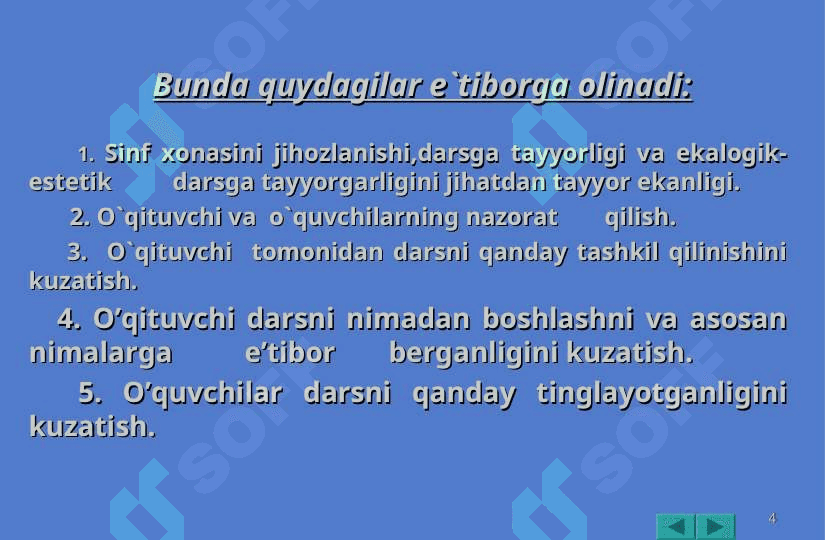 Bunda quydagilar e`tiborga olinadi:

1. Sinf xonasini jihozlanishi,darsga tayyorligi va ekalogik-estetik darsga tayyorgarligini jihatdan tayyor ekanligi.

2. O`qituvchi va o`quvchilarning nazorat qilish.

3. O`qituvchi tomonidan darsni qanday tashkil qilinishini kuzatish.

4. O’qituvchi darsni nimadan boshlashni va asosan nimalarga e’tibor berganligini kuzatish.

5. O’quvchilar darsni qanday tinglayotganligini kuzatish.

4